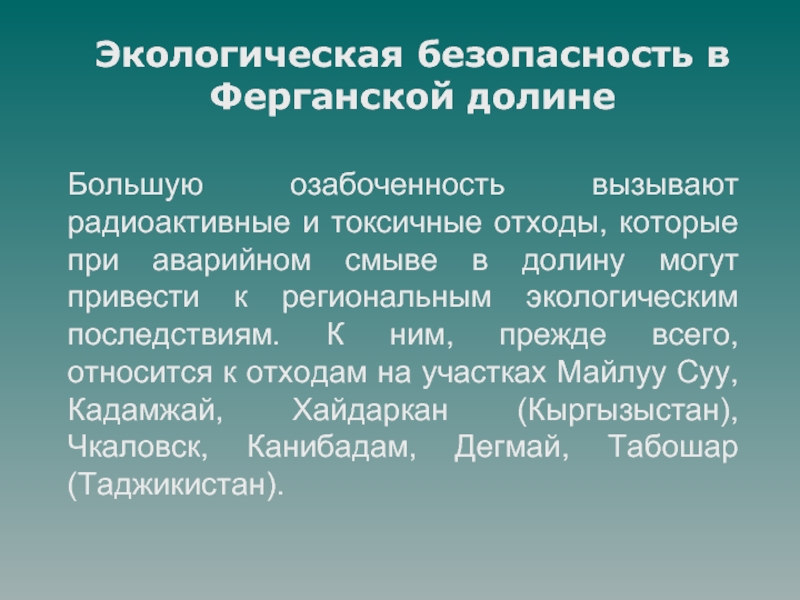 Экологическая безопасность в Ферганской долине

Большую озабоченность вызывают радиоактивные и токсичные отходы, которые при аварийном смыве в долину могут привести к региональным экологическим последствиям. К ним, прежде всего, относится к отходам на участках Майлуу Суу, Кадамжай, Хайдаркан (Кыргызыстан), Чкаловск, Канибадам, Дегмай, Табошар (Таджикистан).